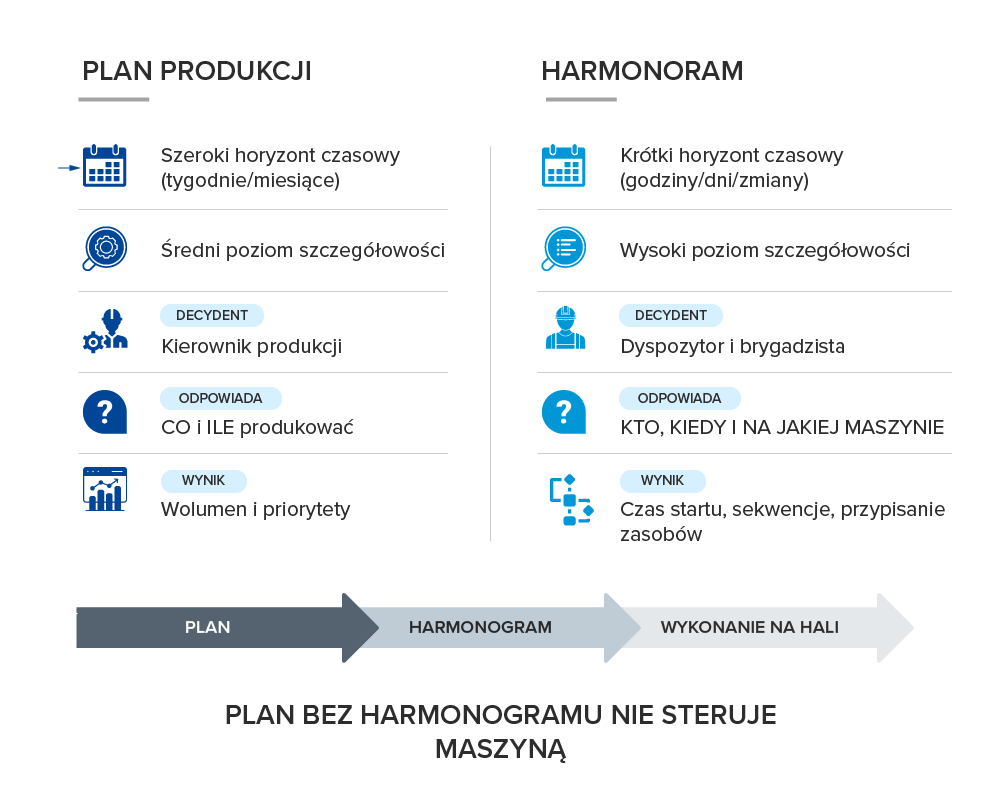 PLAN PRODUKCJI

Szeroki horyzont czasowy (tygodnie/miesiące)

Średni poziom szczegółowości

DECYDENT
Kierownik produkcji

ODPOWIADA
CO i ILE produkować

WYNIK
Wolumen i priorytety

HARMONORAM

Krótki horyzont czasowy (godziny/dni/zmiany)

Wysoki poziom szczegółowości

DECYDENT
Dyspozytor i brygadzista

ODPOWIADA
KTO, KIEDY I NA JAKIEJ MASZYNIE

WYNIK
Czas startu, sekwencje, przypisanie zasobów

PLAN
HARMONOGRAM
WYKONANIE NA HALI

PLAN BEZ HARMONOGRAMU NIE STERUJE MASZYNĄ